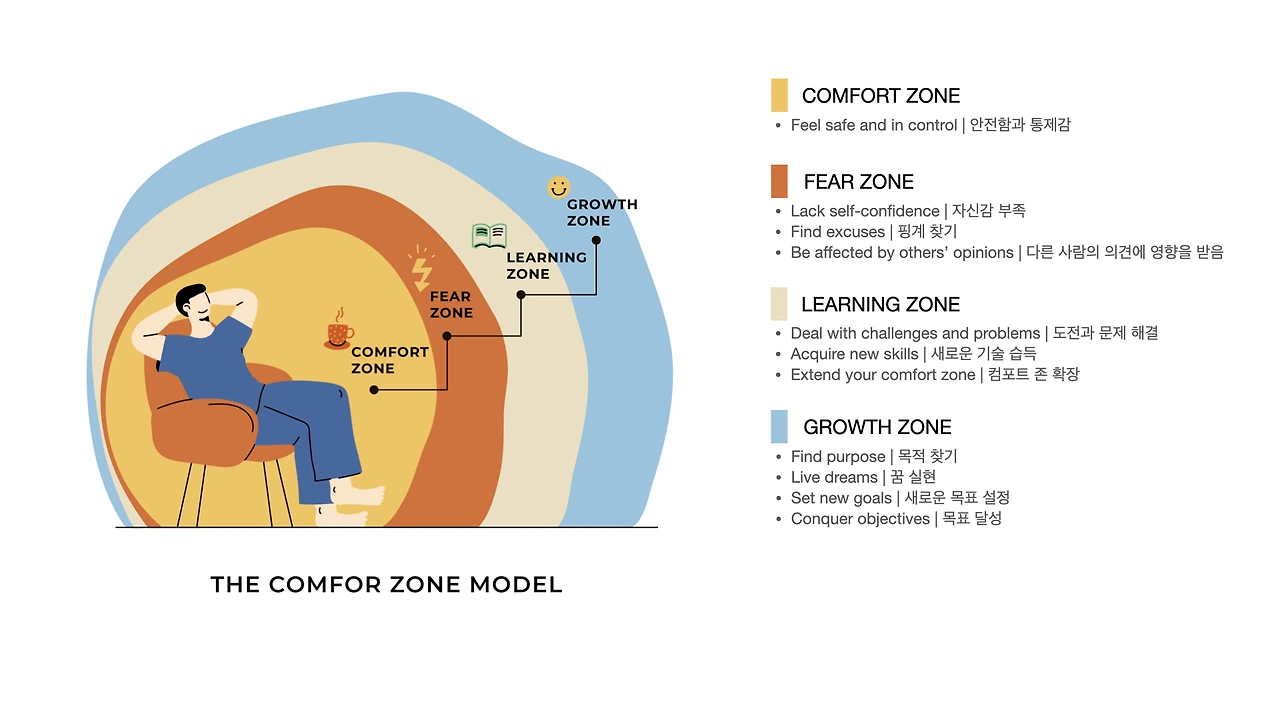 GROWTH ZONE

LEARNING ZONE

FEAR ZONE

COMFORT ZONE

THE COMFOR ZONE MODEL

COMFORT ZONE
• Feel safe and in control | 안전함과 통제감

FEAR ZONE
• Lack self-confidence | 자신감 부족
• Find excuses | 핑계 찾기
• Be affected by others' opinions | 다른 사람의 의견에 영향을 받음

LEARNING ZONE
• Deal with challenges and problems | 도전과 문제 해결
• Acquire new skills | 새로운 기술 습득
• Extend your comfort zone | 컴포트 존 확장

GROWTH ZONE
• Find purpose | 목적 찾기
• Live dreams | 꿈 실현
• Set new goals | 새로운 목표 설정
• Conquer objectives | 목표 달성